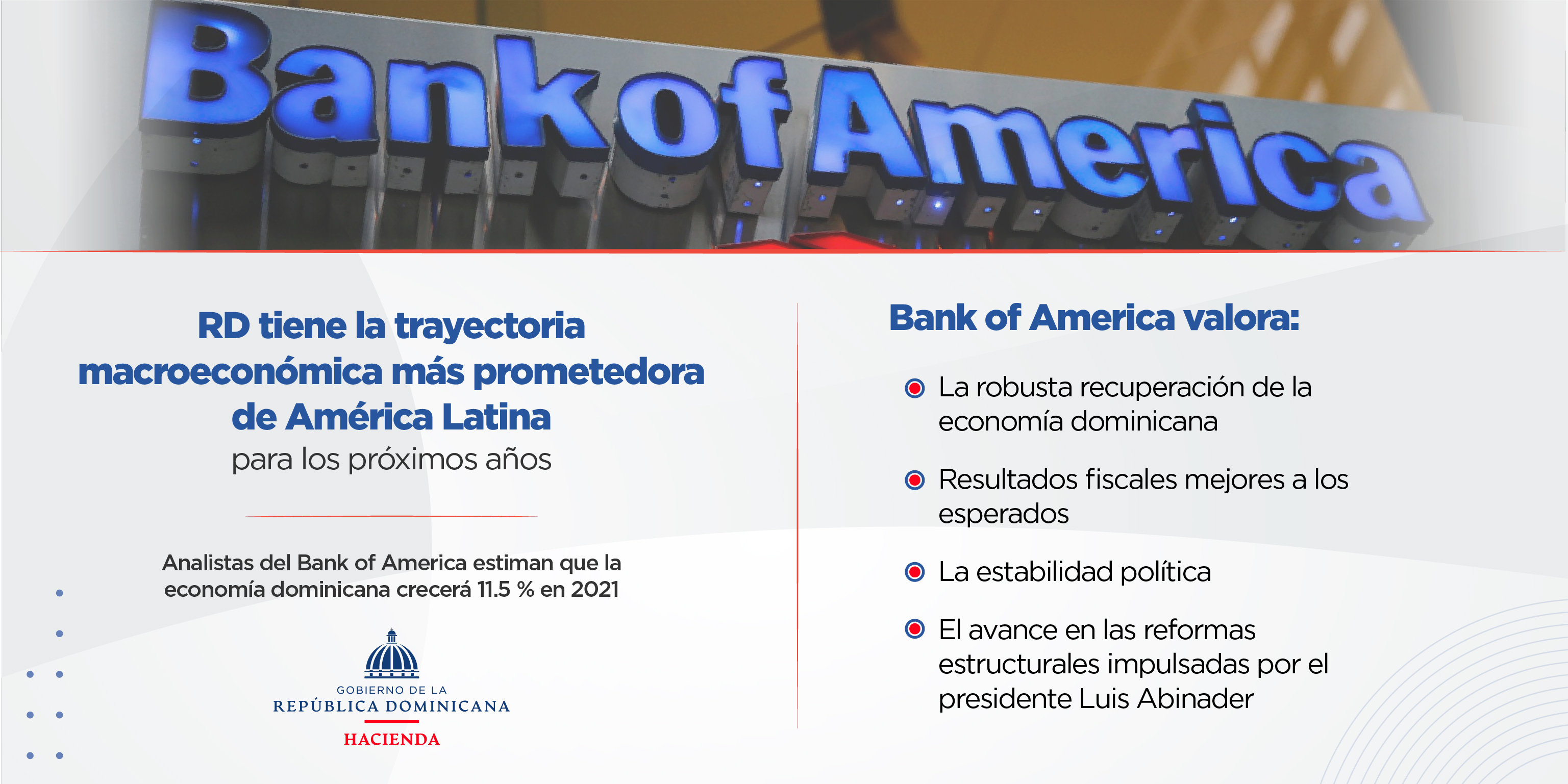 Bank of America

RD tiene la trayectoria macroeconómica más prometedora de América Latina para los próximos años

Analistas del Bank of America estiman que la economía dominicana crecerá 11.5 % en 2021

GOBIERNO DE LA
REPÚBLICA DOMINICANA
HACIENDA

Bank of America valora:

La robusta recuperación de la economía dominicana

Resultados fiscales mejores a los esperados

La estabilidad política

El avance en las reformas estructurales impulsadas por el presidente Luis Abinader